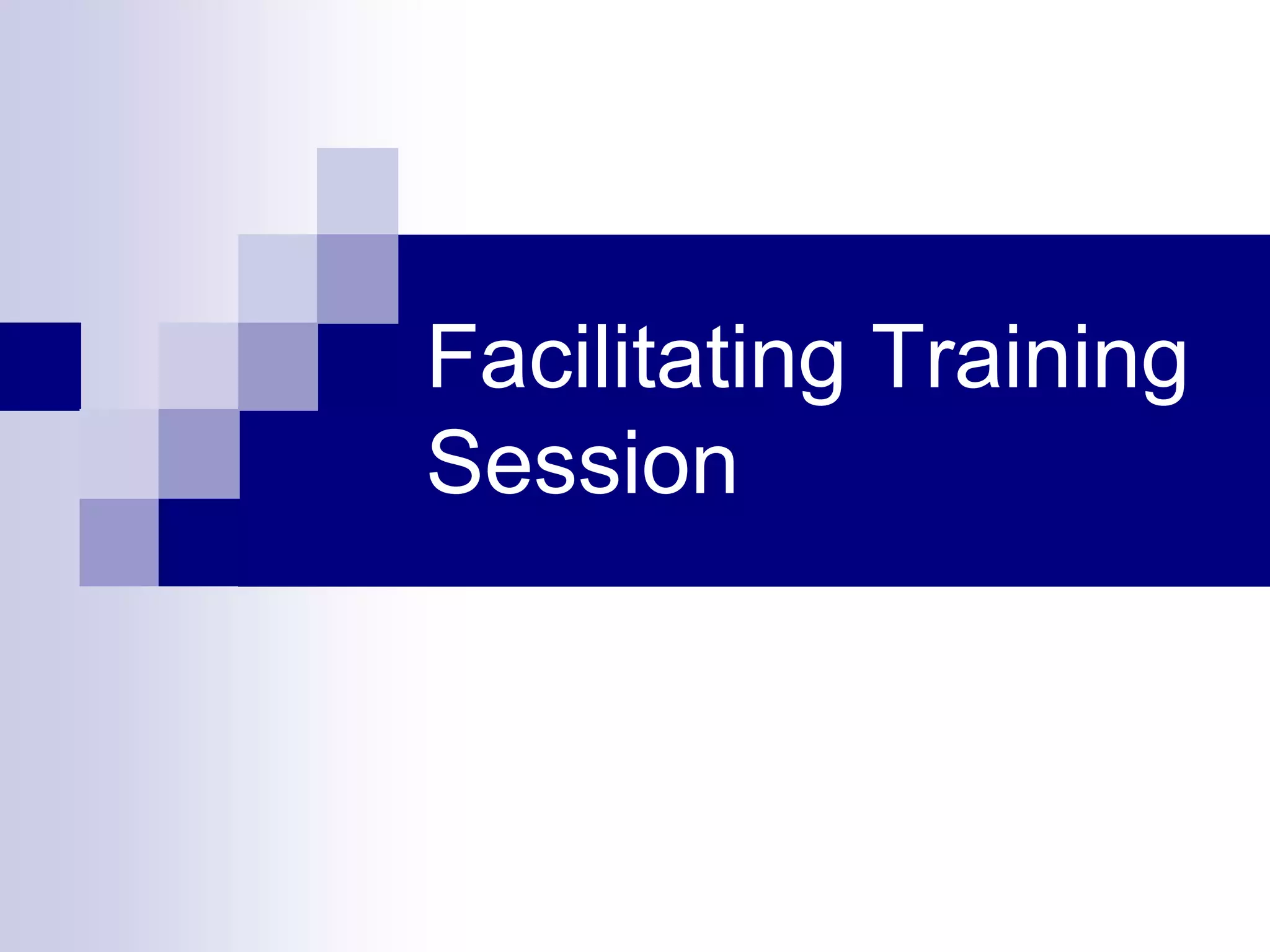 Facilitating Training Session